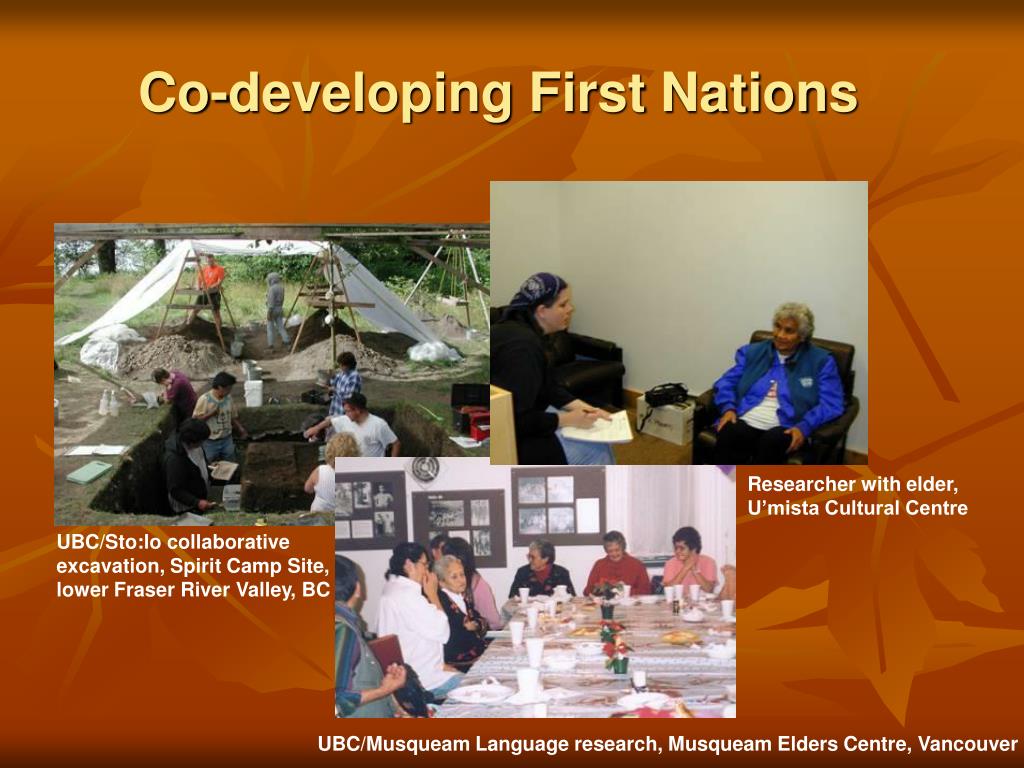 Co-developing First Nations

Researcher with elder, U’mista Cultural Centre

UBC/Sto:lo collaborative excavation, Spirit Camp Site, lower Fraser River Valley, BC

UBC/Musqueam Language research, Musqueam Elders Centre, Vancouver